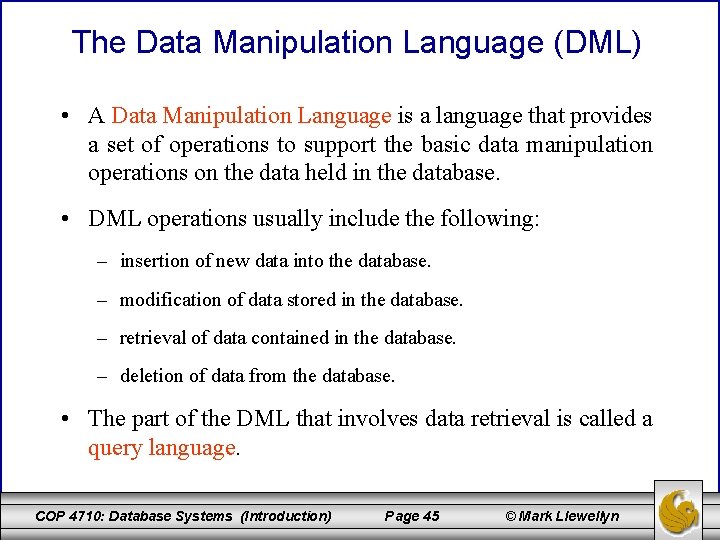 The Data Manipulation Language (DML)

• A Data Manipulation Language is a language that provides a set of operations to support the basic data manipulation operations on the data held in the database.

• DML operations usually include the following:

– insertion of new data into the database.

– modification of data stored in the database.

– retrieval of data contained in the database.

– deletion of data from the database.

• The part of the DML that involves data retrieval is called a query language.

COP 4710: Database Systems (Introduction) Page 45 © Mark Llewellyn